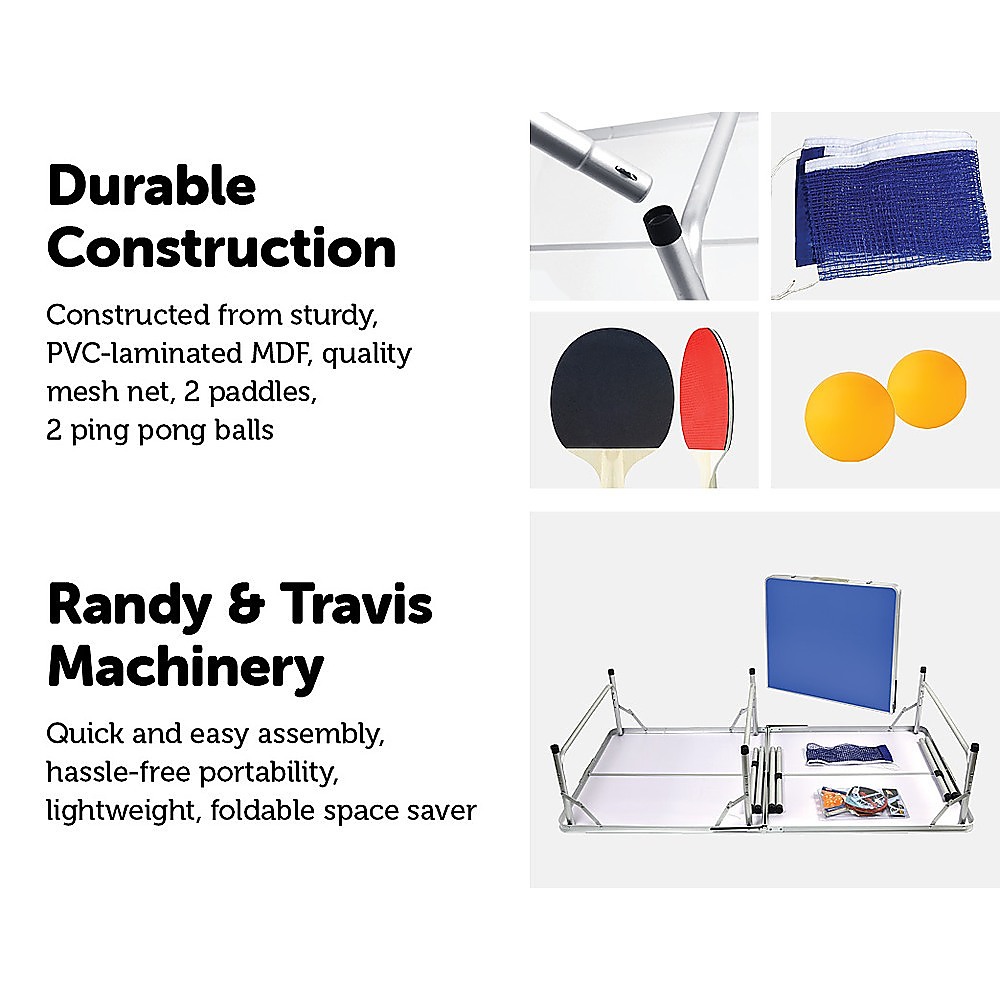 Durable Construction

Constructed from sturdy, PVC-laminated MDF, quality mesh net, 2 paddles, 2 ping pong balls

Randy & Travis Machinery

Quick and easy assembly, hassle-free portability, lightweight, foldable space saver